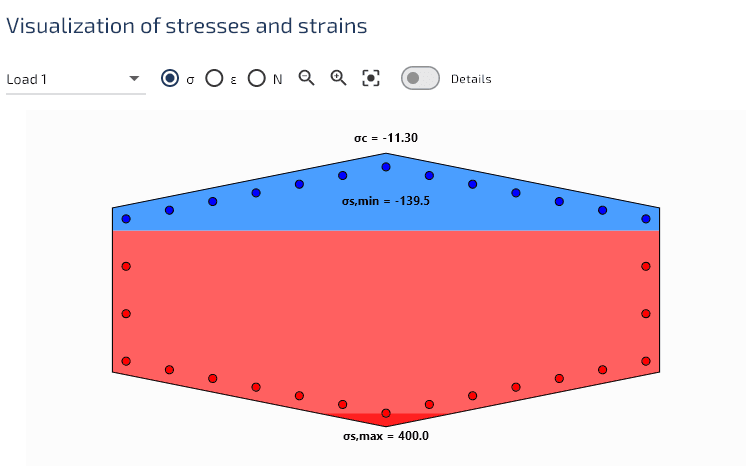 Visualization of stresses and strains

Load 1 σ ε N Details

σc = -11.30

σs,min = -139.5

σs,max = 400.0